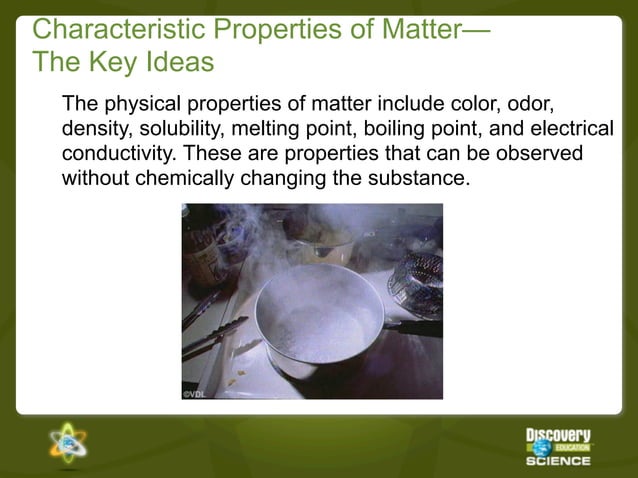 Characteristic Properties of Matter—
The Key Ideas

The physical properties of matter include color, odor, density, solubility, melting point, boiling point, and electrical conductivity. These are properties that can be observed without chemically changing the substance.

©VDL

Discovery
EDUCATION
SCIENCE